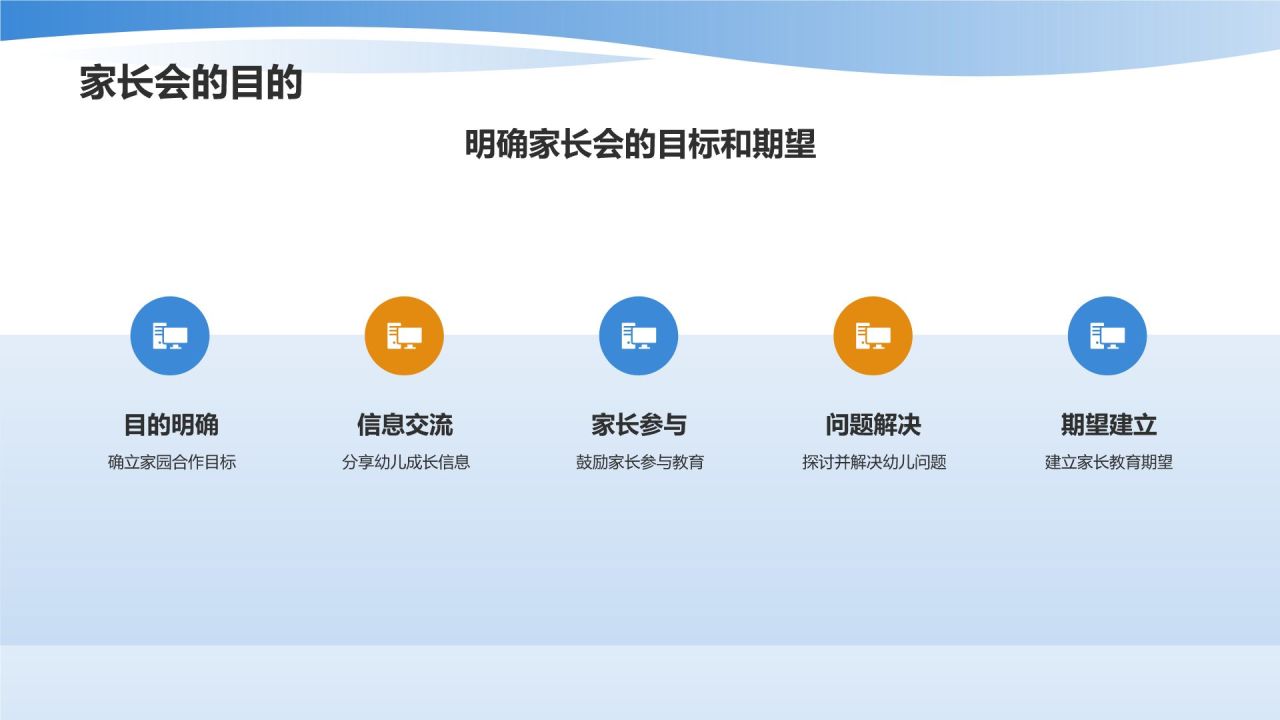 家长会的目的

明确家长会的目标和期望

目的明确
确立家园合作目标

信息交流
分享幼儿成长信息

家长参与
鼓励家长参与教育

问题解决
探讨并解决幼儿问题

期望建立
建立家长教育期望